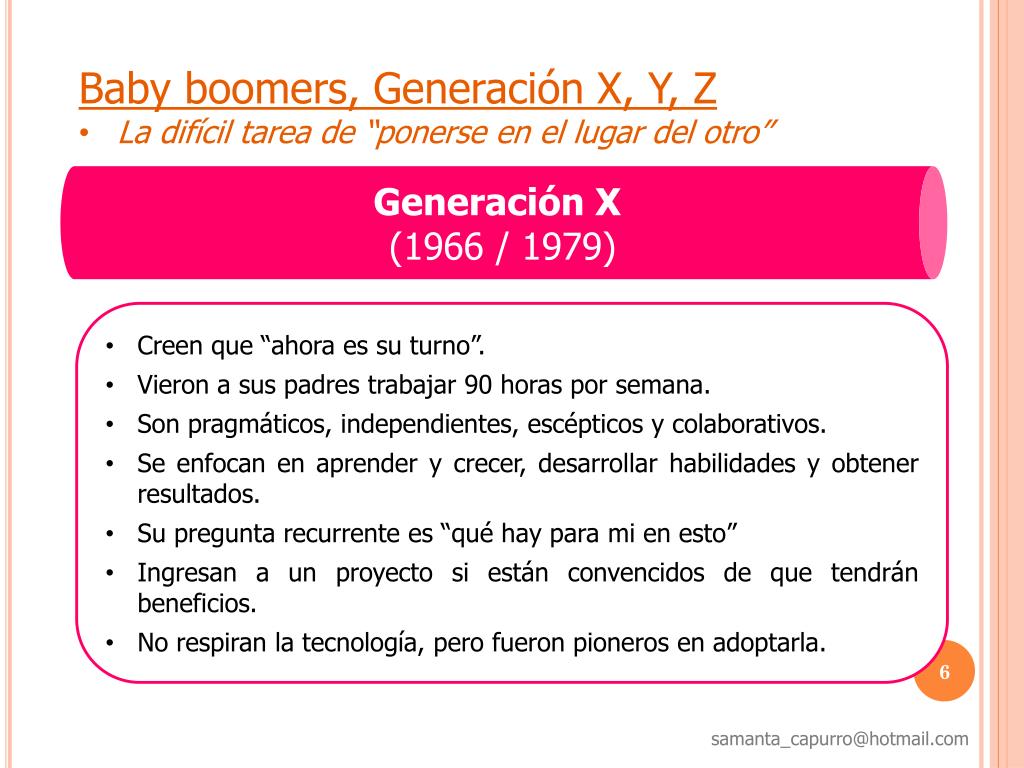 Baby boomers, Generación X, Y, Z
• La difícil tarea de “ponerse en el lugar del otro”

Generación X
(1966 / 1979)

• Creen que “ahora es su turno”.
• Vieron a sus padres trabajar 90 horas por semana.
• Son pragmáticos, independientes, escépticos y colaborativos.
• Se enfocan en aprender y crecer, desarrollar habilidades y obtener resultados.
• Su pregunta recurrente es “qué hay para mi en esto”
• Ingresan a un proyecto si están convencidos de que tendrán beneficios.
• No respiran la tecnología, pero fueron pioneros en adoptarla.

6

samanta_capurro@hotmail.com